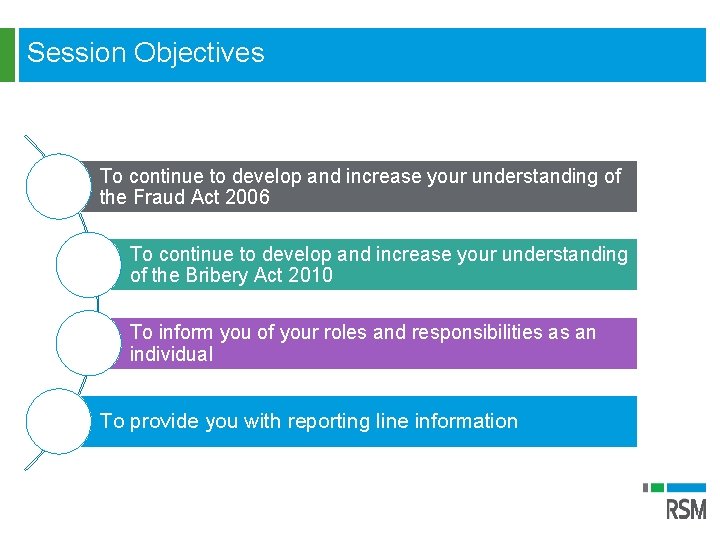 Session Objectives

To continue to develop and increase your understanding of the Fraud Act 2006

To continue to develop and increase your understanding of the Bribery Act 2010

To inform you of your roles and responsibilities as an individual

To provide you with reporting line information

RSM